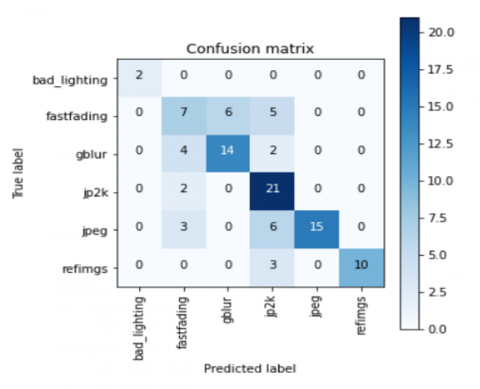 Confusion matrix

True label

| | bad_lighting | fastfading | gblur | jp2k | jpeg | refimgs |
|---|---|---|---|---|---|---|
| bad_lighting | 2 | 0 | 0 | 0 | 0 | 0 |
| fastfading | 0 | 7 | 6 | 5 | 0 | 0 |
| gblur | 0 | 4 | 14 | 2 | 0 | 0 |
| jp2k | 0 | 2 | 0 | 21 | 0 | 0 |
| jpeg | 0 | 3 | 0 | 6 | 15 | 0 |
| refimgs | 0 | 0 | 0 | 3 | 0 | 10 |

Predicted label

20.0
17.5
15.0
12.5
10.0
7.5
5.0
2.5
0.0